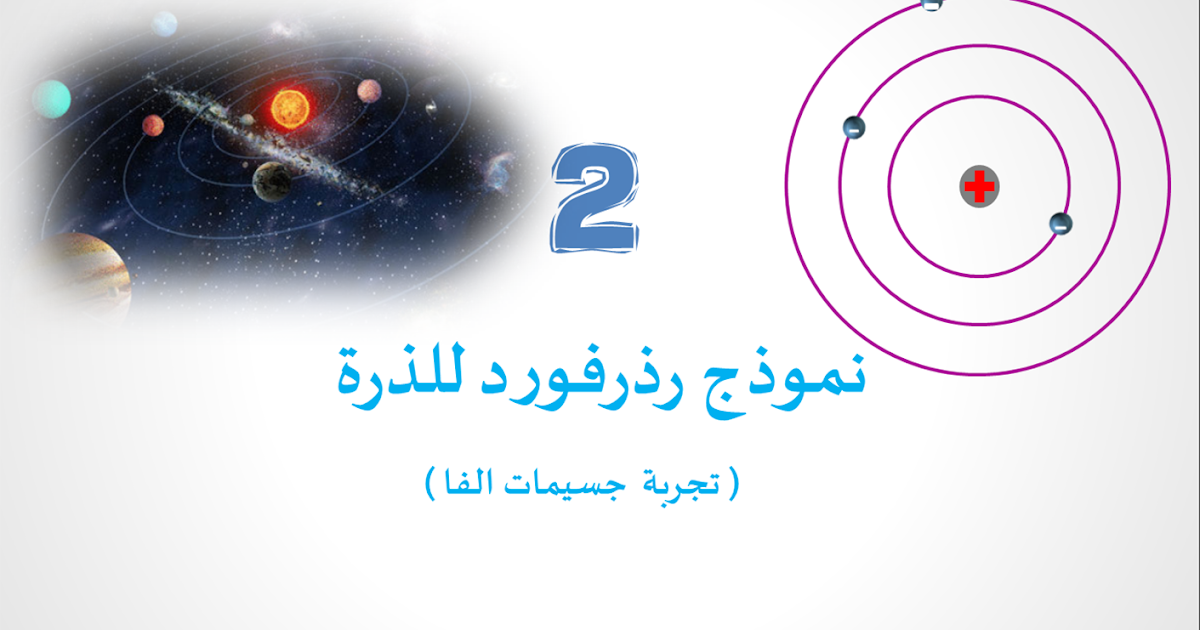 2

نموذج رذرفورد للذرة

( تجربة جسيمات الفا )